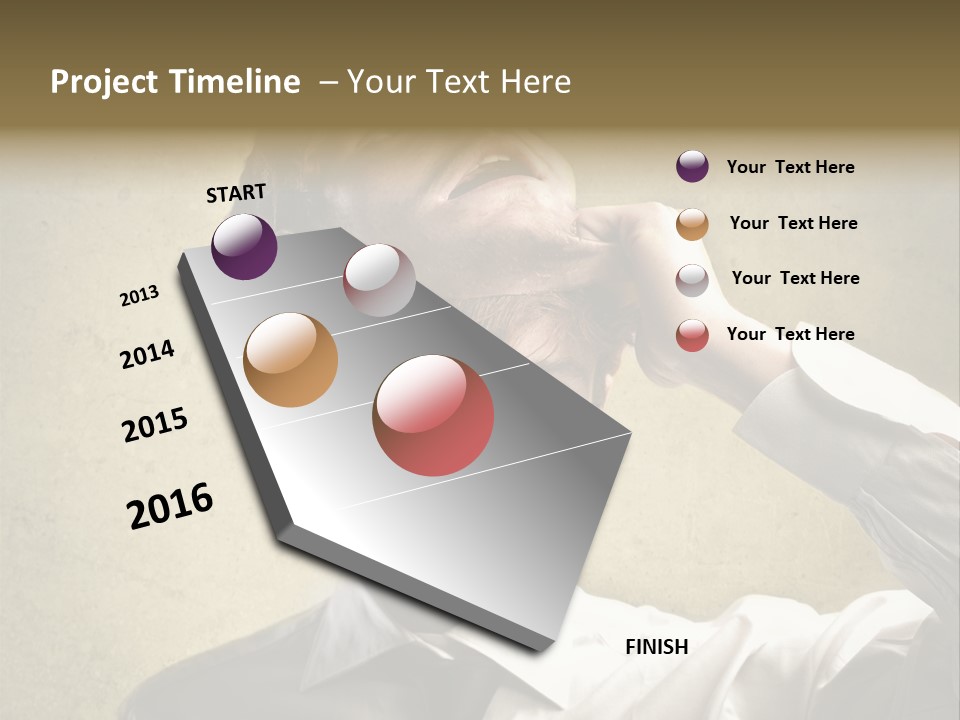 Project Timeline – Your Text Here

START

2013

2014

2015

2016

FINISH

Your Text Here

Your Text Here

Your Text Here

Your Text Here